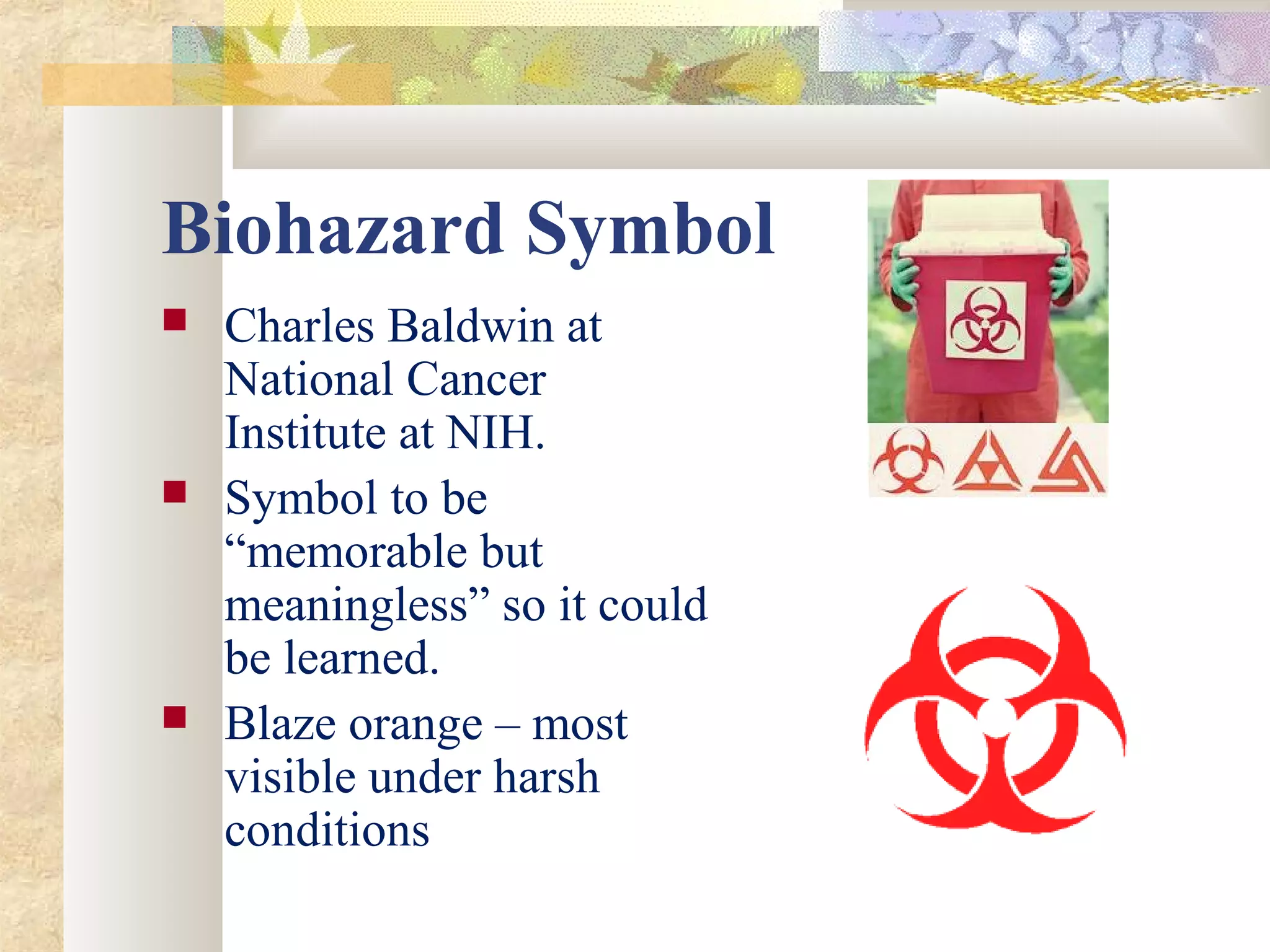 Biohazard Symbol

Charles Baldwin at National Cancer Institute at NIH.

Symbol to be “memorable but meaningless” so it could be learned.

Blaze orange – most visible under harsh conditions